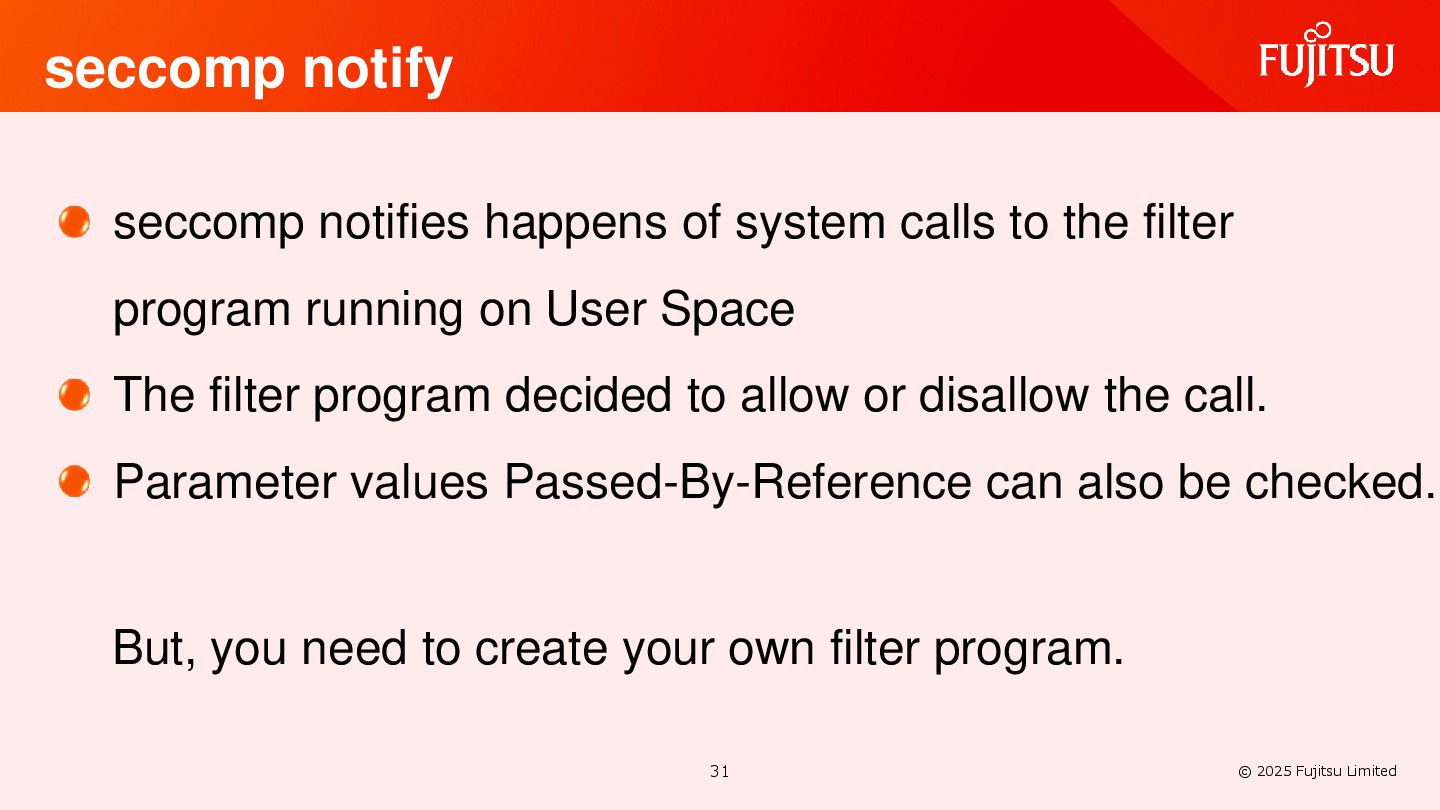 seccomp notify

FUJITSU

seccomp notifies happens of system calls to the filter program running on User Space

The filter program decided to allow or disallow the call.

Parameter values Passed-By-Reference can also be checked.

But, you need to create your own filter program.

31

© 2025 Fujitsu Limited